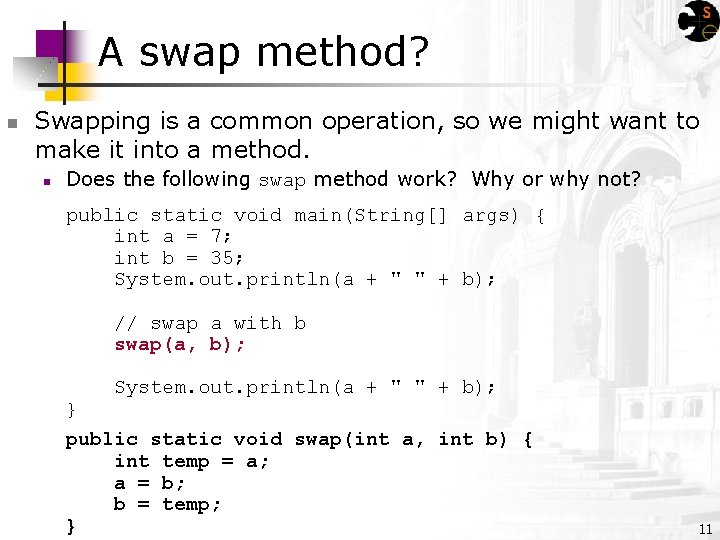 A swap method?

Swapping is a common operation, so we might want to make it into a method.

Does the following swap method work? Why or why not?

public static void main(String[] args) {
    int a = 7;
    int b = 35;
    System.out.println(a + " " + b);

    // swap a with b
    swap(a, b);

    System.out.println(a + " " + b);
}

public static void swap(int a, int b) {
    int temp = a;
    a = b;
    b = temp;
}

11